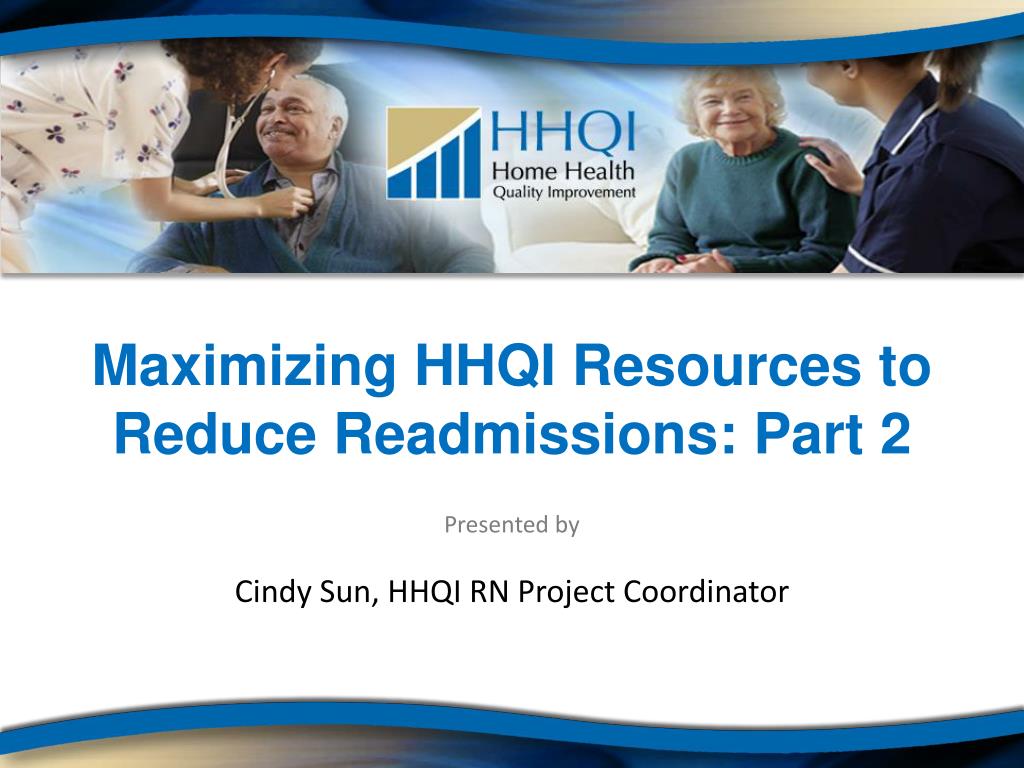 HHQI
Home Health
Quality Improvement

Maximizing HHQI Resources to Reduce Readmissions: Part 2

Presented by

Cindy Sun, HHQI RN Project Coordinator